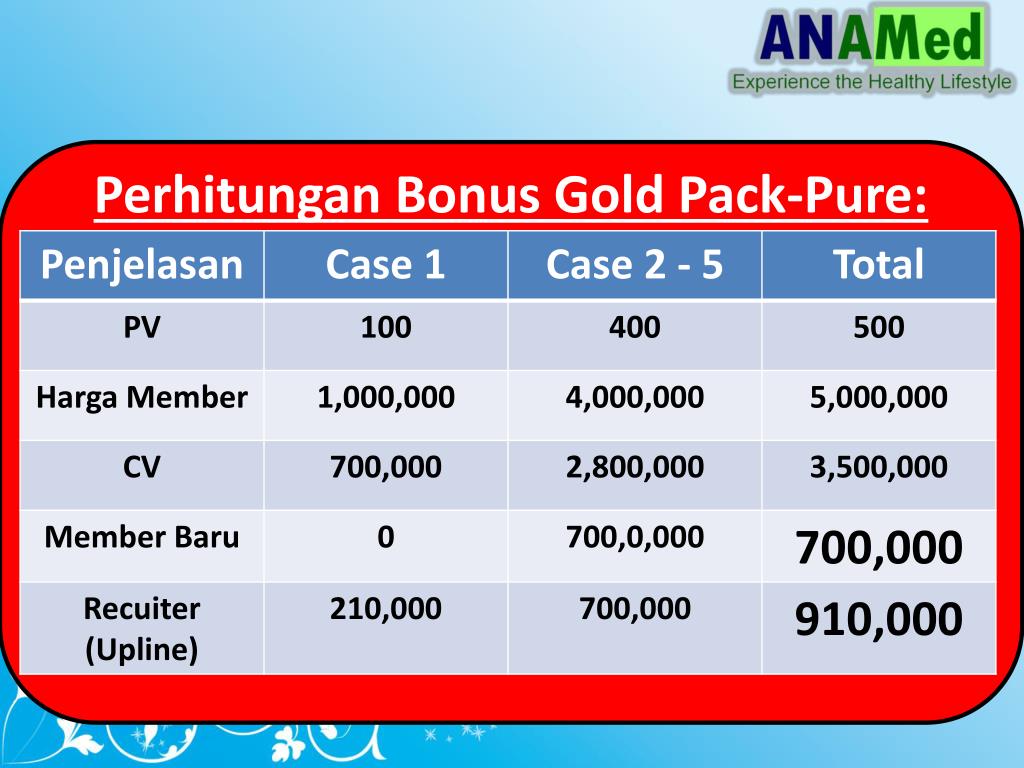 ANAMed
Experience the Healthy Lifestyle

Perhitungan Bonus Gold Pack-Pure:

| Penjelasan | Case 1 | Case 2 - 5 | Total |
|---|---|---|---|
| PV | 100 | 400 | 500 |
| Harga Member | 1,000,000 | 4,000,000 | 5,000,000 |
| CV | 700,000 | 2,800,000 | 3,500,000 |
| Member Baru | 0 | 700,0,000 | 700,000 |
| Recuiter (Upline) | 210,000 | 700,000 | 910,000 |